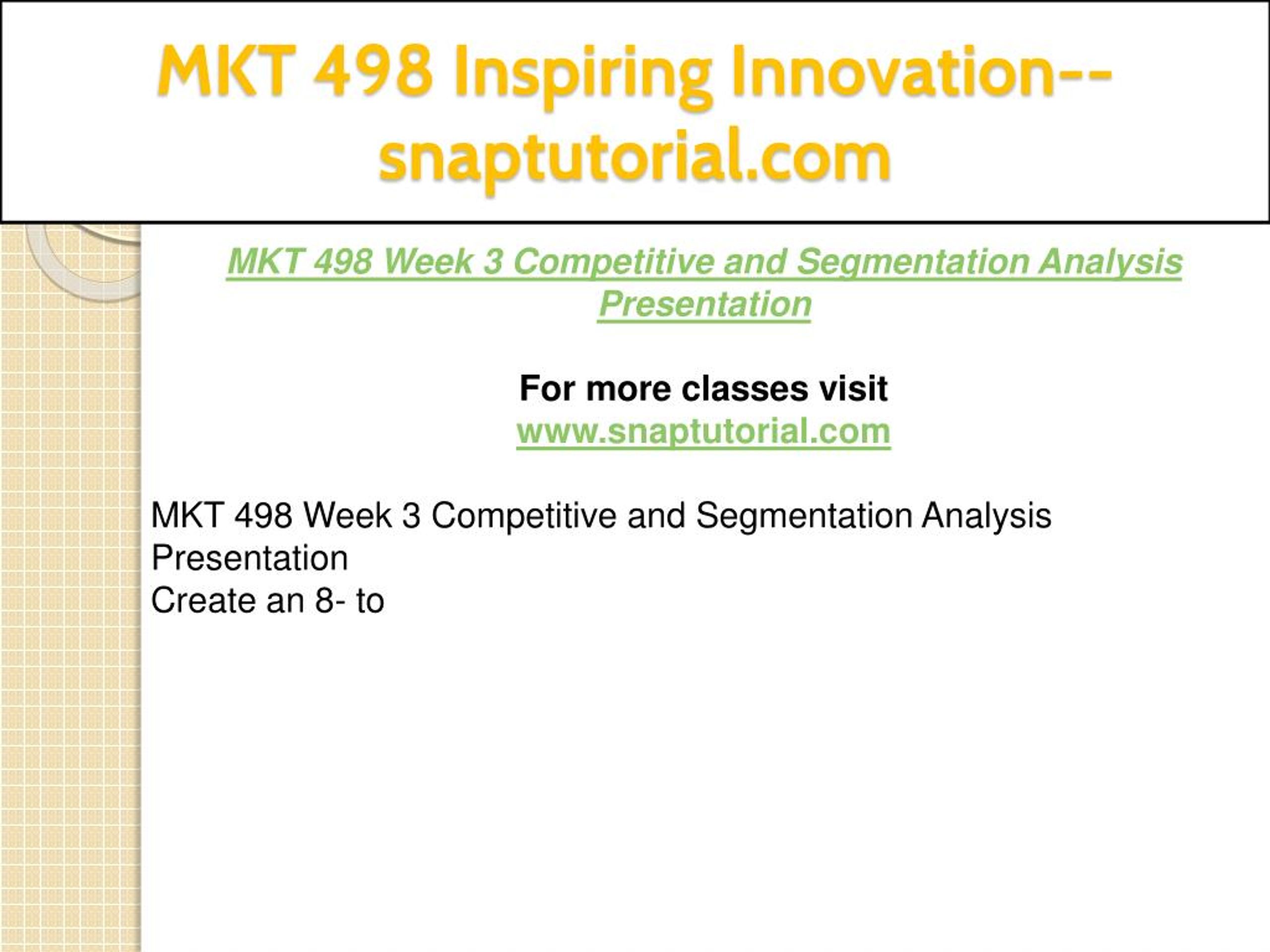 MKT 498 Inspiring Innovation--snaptutorial.com

MKT 498 Week 3 Competitive and Segmentation Analysis Presentation

For more classes visit
www.snaptutorial.com

MKT 498 Week 3 Competitive and Segmentation Analysis Presentation
Create an 8- to